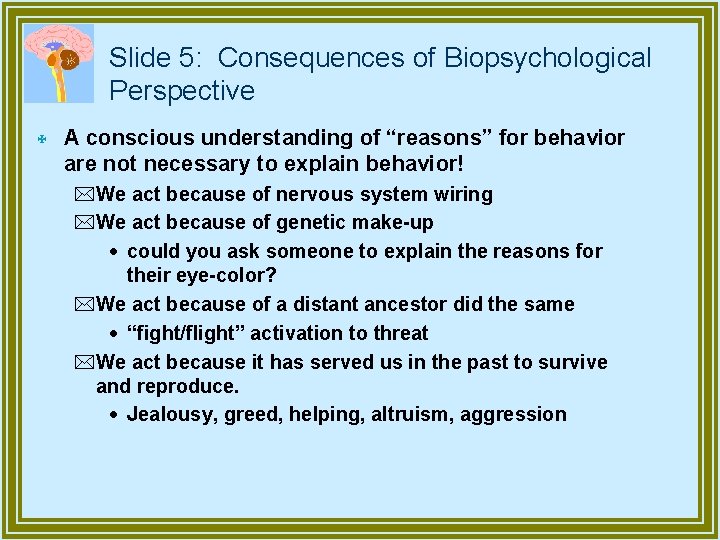 Slide 5: Consequences of Biopsychological Perspective

A conscious understanding of “reasons” for behavior are not necessary to explain behavior!

We act because of nervous system wiring

We act because of genetic make-up

• could you ask someone to explain the reasons for their eye-color?

We act because of a distant ancestor did the same

• “fight/flight” activation to threat

We act because it has served us in the past to survive and reproduce.

• Jealousy, greed, helping, altruism, aggression